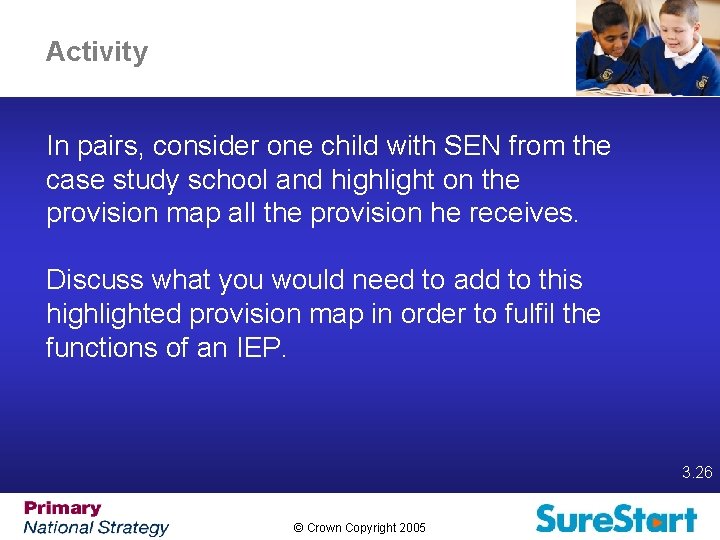 Activity

In pairs, consider one child with SEN from the case study school and highlight on the provision map all the provision he receives.

Discuss what you would need to add to this highlighted provision map in order to fulfil the functions of an IEP.

3.26

Primary
National Strategy

© Crown Copyright 2005

SureStart